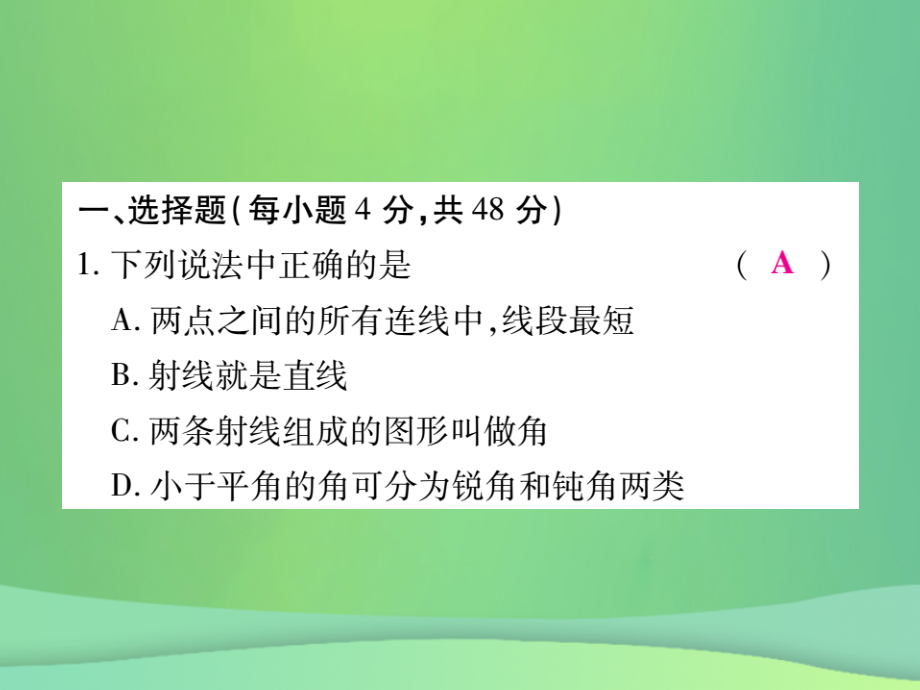 一、选择题(每小题 4 分,共 48 分)

1. 下列说法中正确的是 ( A )

A. 两点之间的所有连线中,线段最短

B. 射线就是直线

C. 两条射线组成的图形叫做角

D. 小于平角的角可分为锐角和钝角两类